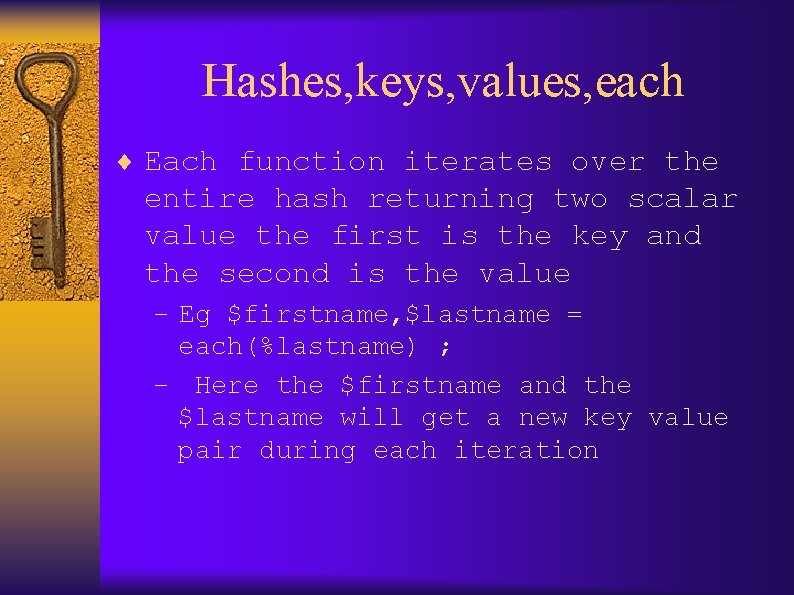 Hashes,keys,values,each

♦ Each function iterates over the entire hash returning two scalar value the first is the key and the second is the value

– Eg \$firstname,\$lastname = each(%lastname) ;

– Here the \$firstname and the \$lastname will get a new key value pair during each iteration